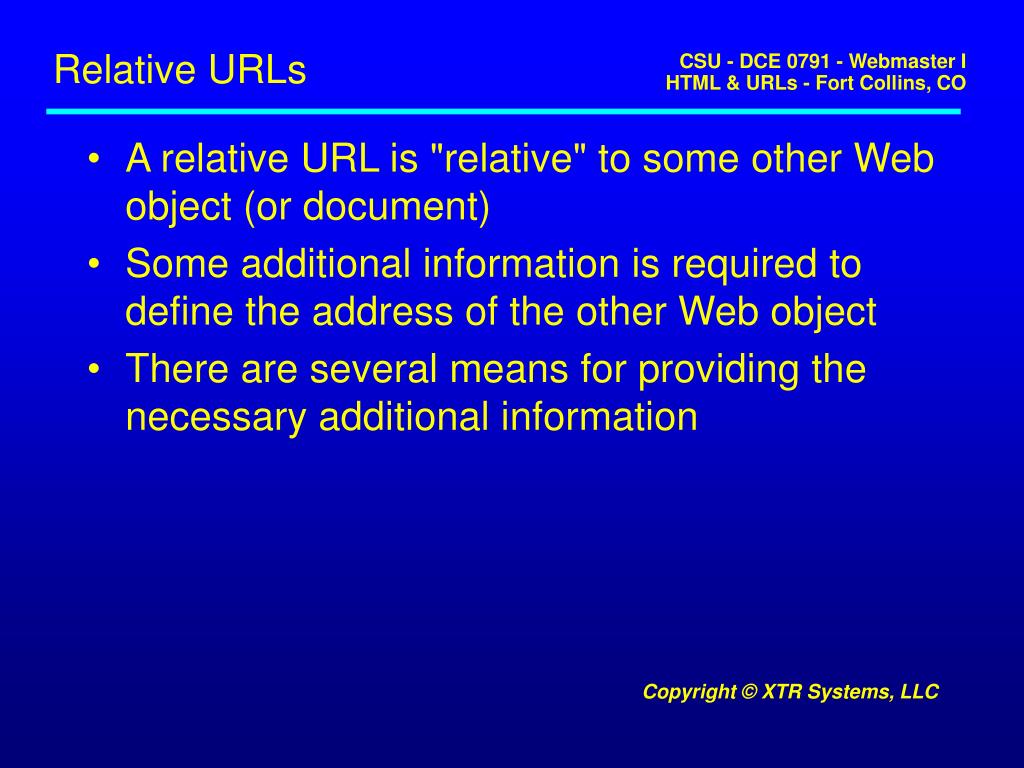 Relative URLs

CSU - DCE 0791 - Webmaster I
HTML & URLs - Fort Collins, CO

• A relative URL is "relative" to some other Web object (or document)
• Some additional information is required to define the address of the other Web object
• There are several means for providing the necessary additional information

Copyright © XTR Systems, LLC